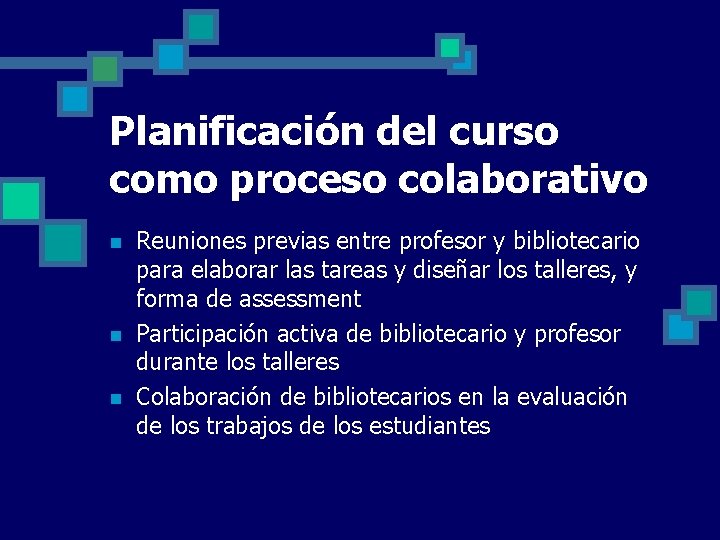 Planificación del curso como proceso colaborativo

- Reuniones previas entre profesor y bibliotecario para elaborar las tareas y diseñar los talleres, y forma de assessment
- Participación activa de bibliotecario y profesor durante los talleres
- Colaboración de bibliotecarios en la evaluación de los trabajos de los estudiantes